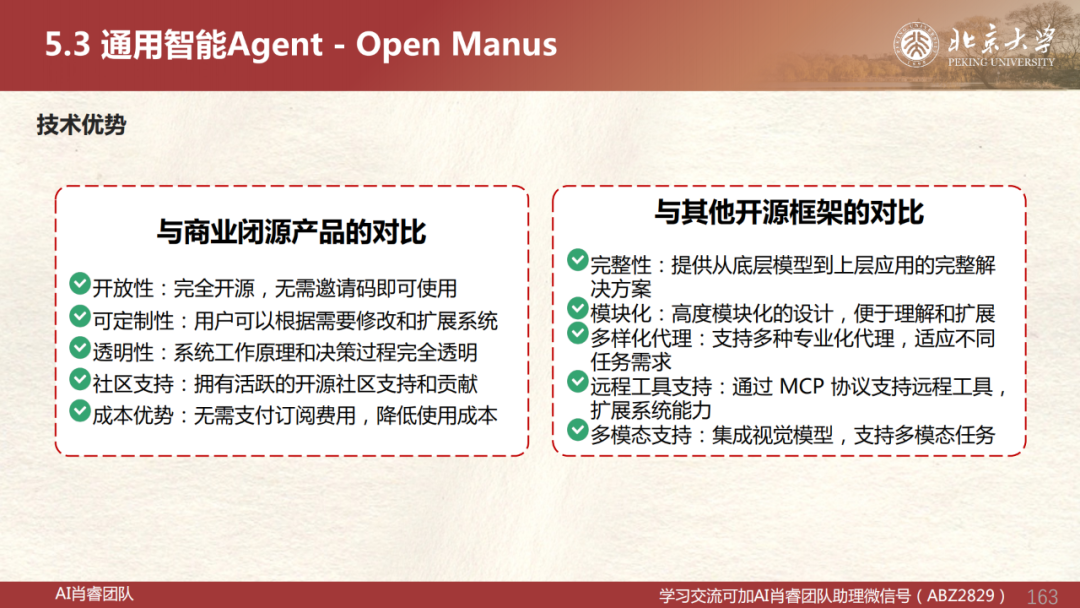 5.3 通用智能Agent - Open Manus

北京大学
PEKING UNIVERSITY

技术优势

与商业闭源产品的对比

开放性：完全开源，无需邀请码即可使用
可定制性：用户可以根据需要修改和扩展系统
透明性：系统工作原理和决策过程完全透明
社区支持：拥有活跃的开源社区支持和贡献
成本优势：无需支付订阅费用，降低使用成本

与其他开源框架的对比

完整性：提供从底层模型到上层应用的完整解决方案
模块化：高度模块化的设计，便于理解和扩展
多样化代理：支持多种专业化代理，适应不同任务需求
远程工具支持：通过 MCP 协议支持远程工具，扩展系统能力
多模态支持：集成视觉模型，支持多模态任务

AI肖睿团队

学习交流可加AI肖睿团队助理微信号（ABZ2829）

163